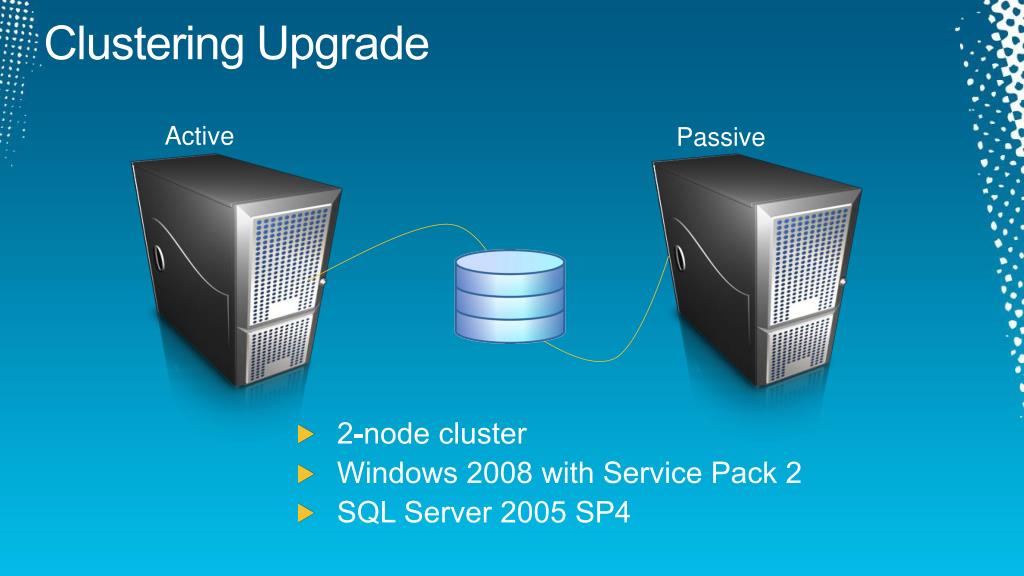 Clustering Upgrade

Active

Passive

2-node cluster

Windows 2008 with Service Pack 2

SQL Server 2005 SP4